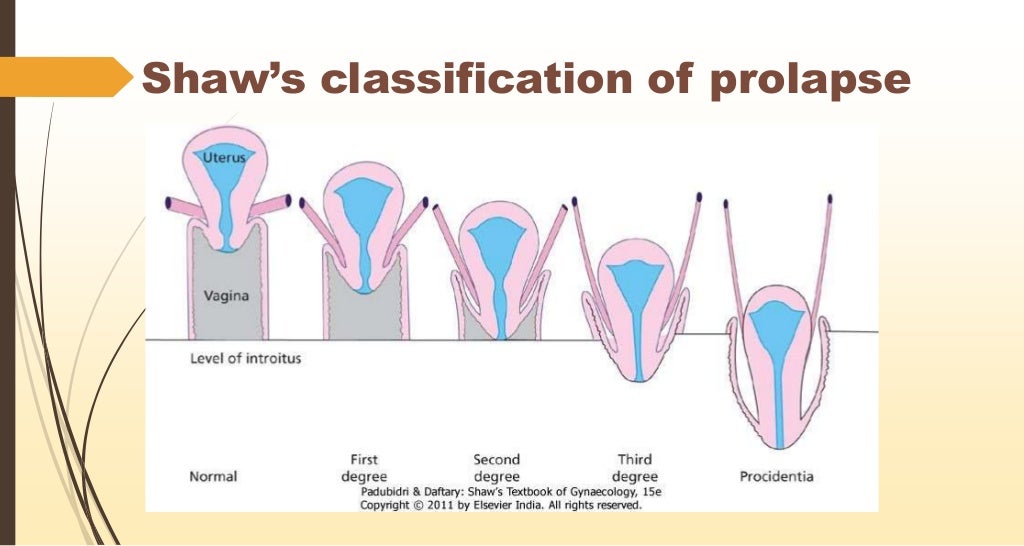 Shaw's classification of prolapse

Uterus

Vagina

Level of introitus

Normal

First degree

Second degree

Third degree

Procidentia

Padubidri & Daftary: Shaw's Textbook of Gynaecology, 15e
Copyright © 2011 by Elsevier India. All rights reserved.